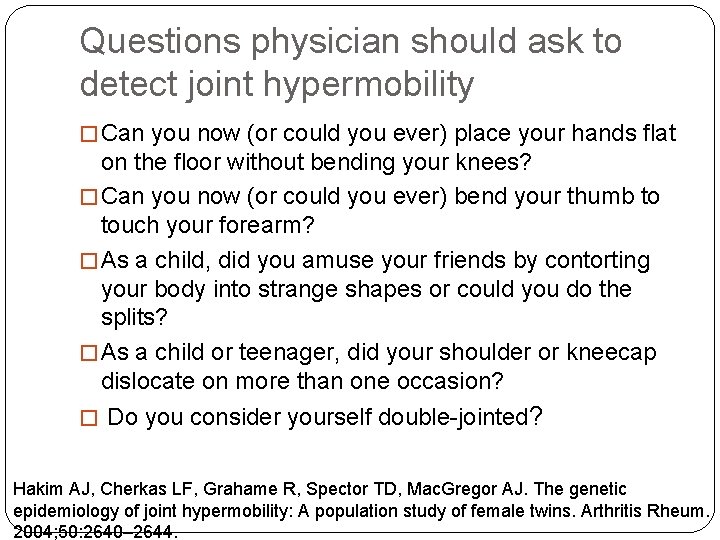 Questions physician should ask to detect joint hypermobility

□ Can you now (or could you ever) place your hands flat on the floor without bending your knees?

□ Can you now (or could you ever) bend your thumb to touch your forearm?

□ As a child, did you amuse your friends by contorting your body into strange shapes or could you do the splits?

□ As a child or teenager, did your shoulder or kneecap dislocate on more than one occasion?

□ Do you consider yourself double-jointed?

Hakim AJ, Cherkas LF, Grahame R, Spector TD, MacGregor AJ. The genetic epidemiology of joint hypermobility: A population study of female twins. Arthritis Rheum. 2004;50:2640–2644.